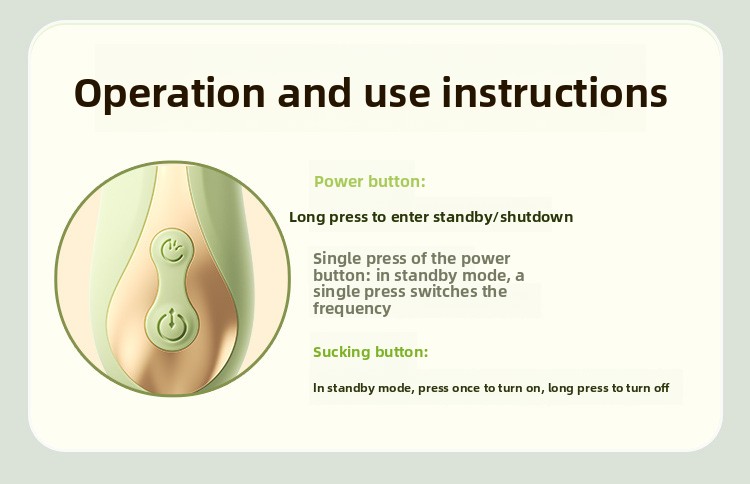 Operation and use instructions

Power button:

Long press to enter standby/shutdown

Single press of the power button: in standby mode, a single press switches the frequency

Sucking button:

In standby mode, press once to turn on, long press to turn off